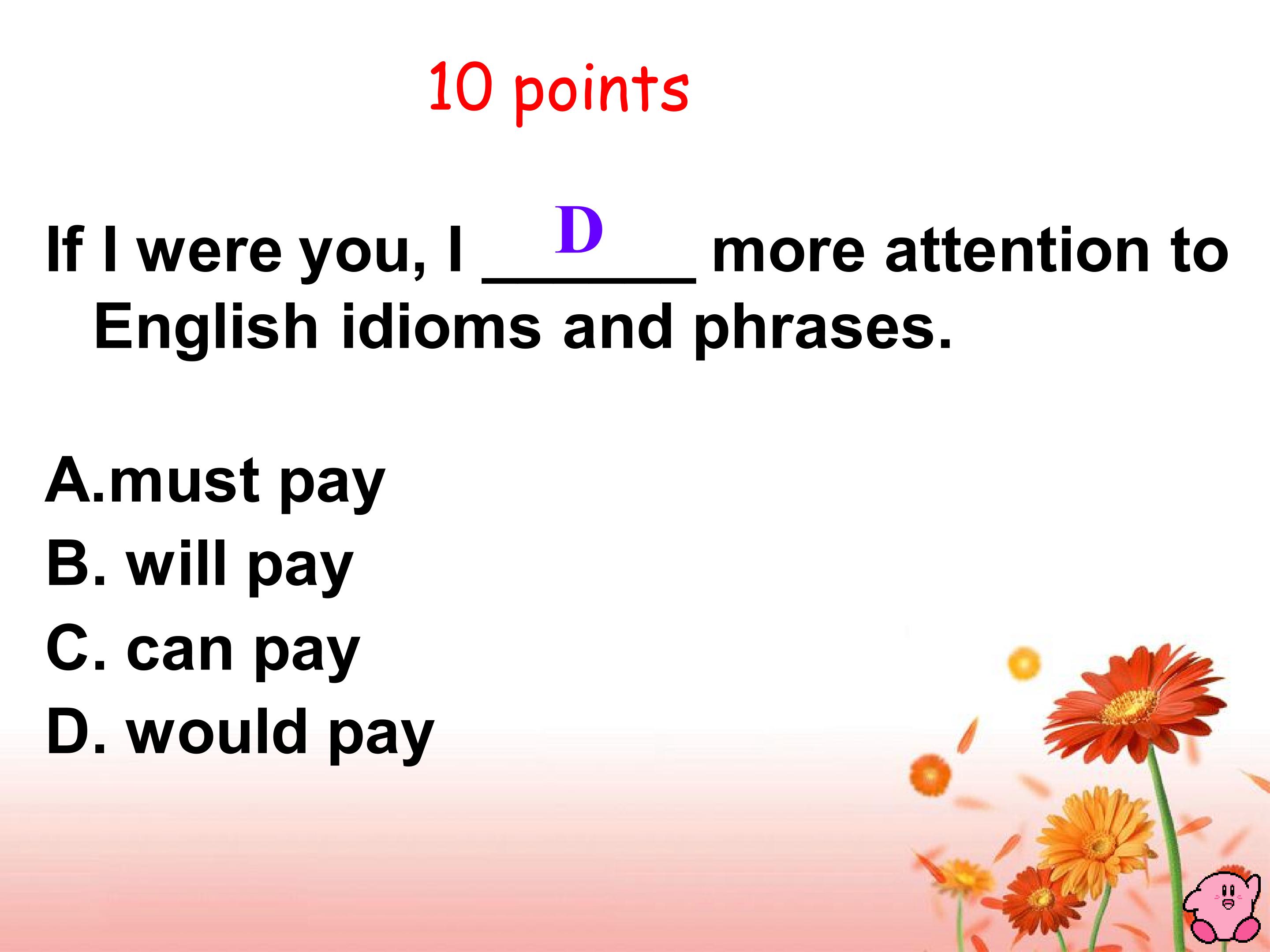 10 points

If I were you, I ___D___ more attention to English idioms and phrases.

A.must pay
B. will pay
C. can pay
D. would pay